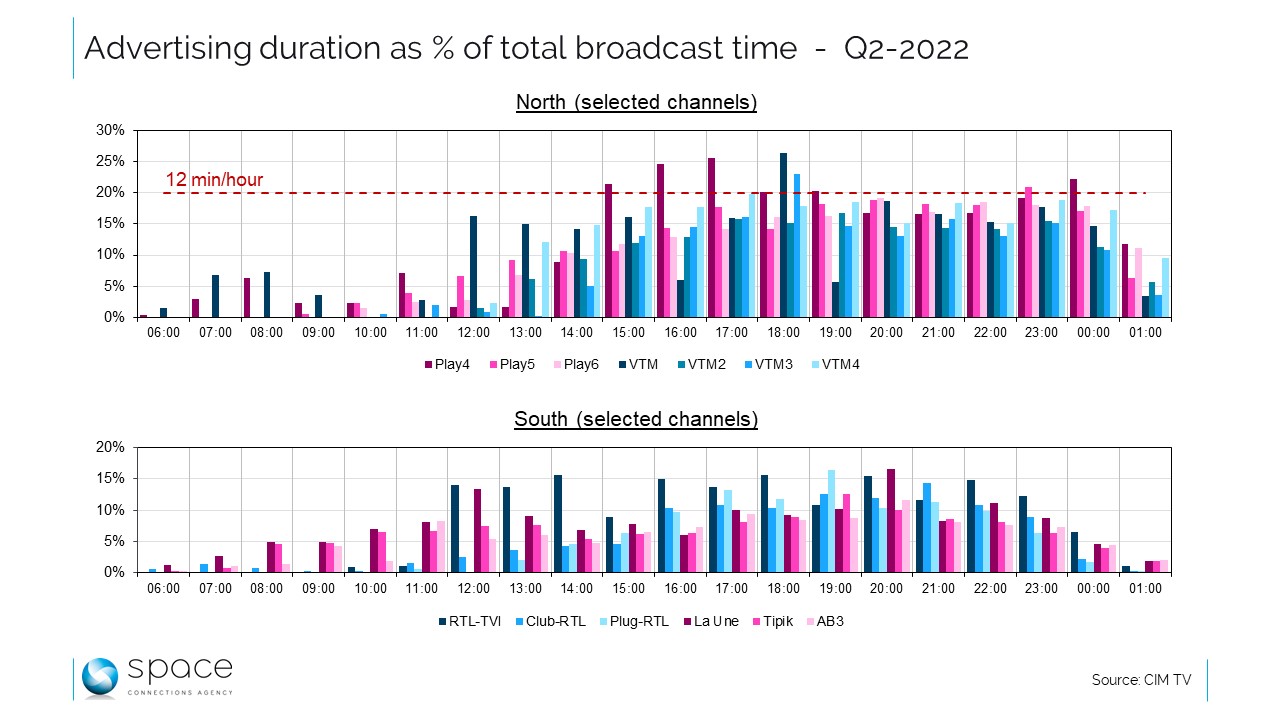 Advertising duration as % of total broadcast time - Q2-2022

North (selected channels)

30%
25%
20%
15%
10%
5%
0%

12 min/hour

06:00 07:00 08:00 09:00 10:00 11:00 12:00 13:00 14:00 15:00 16:00 17:00 18:00 19:00 20:00 21:00 22:00 23:00 00:00 01:00

Play4 Play5 Play6 VTM VTM2 VTM3 VTM4

South (selected channels)

20%
15%
10%
5%
0%

06:00 07:00 08:00 09:00 10:00 11:00 12:00 13:00 14:00 15:00 16:00 17:00 18:00 19:00 20:00 21:00 22:00 23:00 00:00 01:00

RTL-TVI Club-RTL Plug-RTL La Une Tipik AB3

space
CONNECTIONS AGENCY

Source: CIM TV